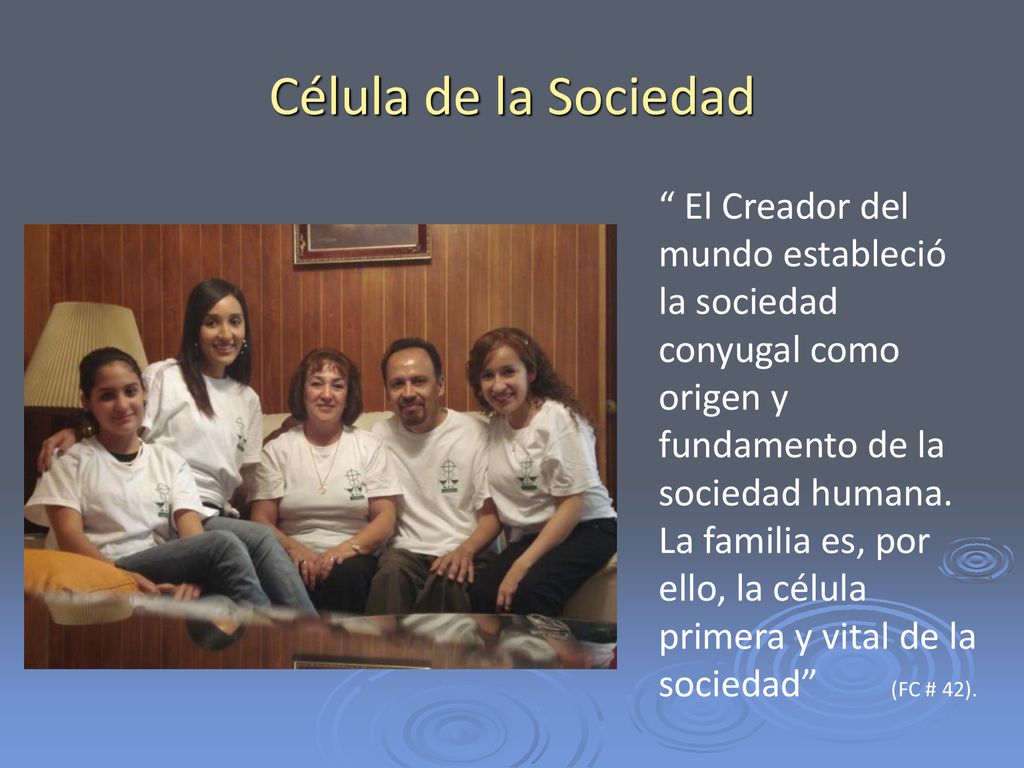 Célula de la Sociedad

“ El Creador del mundo estableció la sociedad conyugal como origen y fundamento de la sociedad humana. La familia es, por ello, la célula primera y vital de la sociedad” (FC # 42).